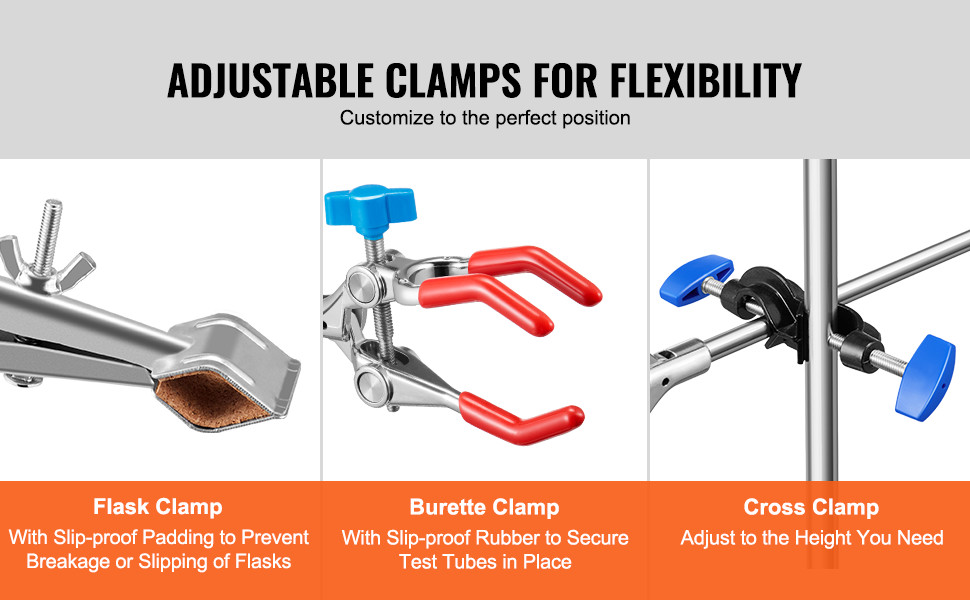 ADJUSTABLE CLAMPS FOR FLEXIBILITY
Customize to the perfect position

Flask Clamp
With Slip-proof Padding to Prevent Breakage or Slipping of Flasks

Burette Clamp
With Slip-proof Rubber to Secure Test Tubes in Place

Cross Clamp
Adjust to the Height You Need